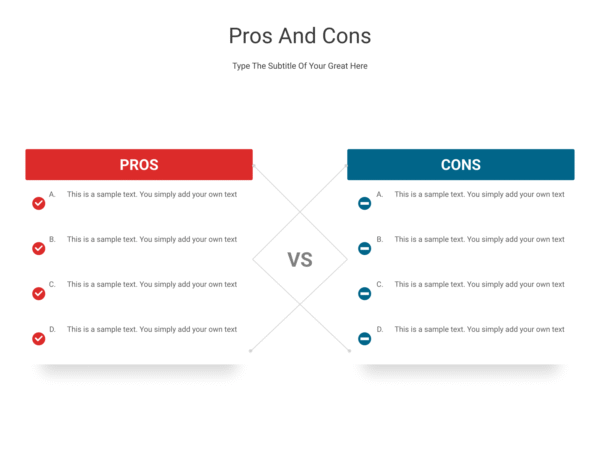 Pros And Cons

Type The Subtitle Of Your Great Here

PROS

A. This is a sample text. You simply add your own text

B. This is a sample text. You simply add your own text

C. This is a sample text. You simply add your own text

D. This is a sample text. You simply add your own text

VS

CONS

A. This is a sample text. You simply add your own text

B. This is a sample text. You simply add your own text

C. This is a sample text. You simply add your own text

D. This is a sample text. You simply add your own text